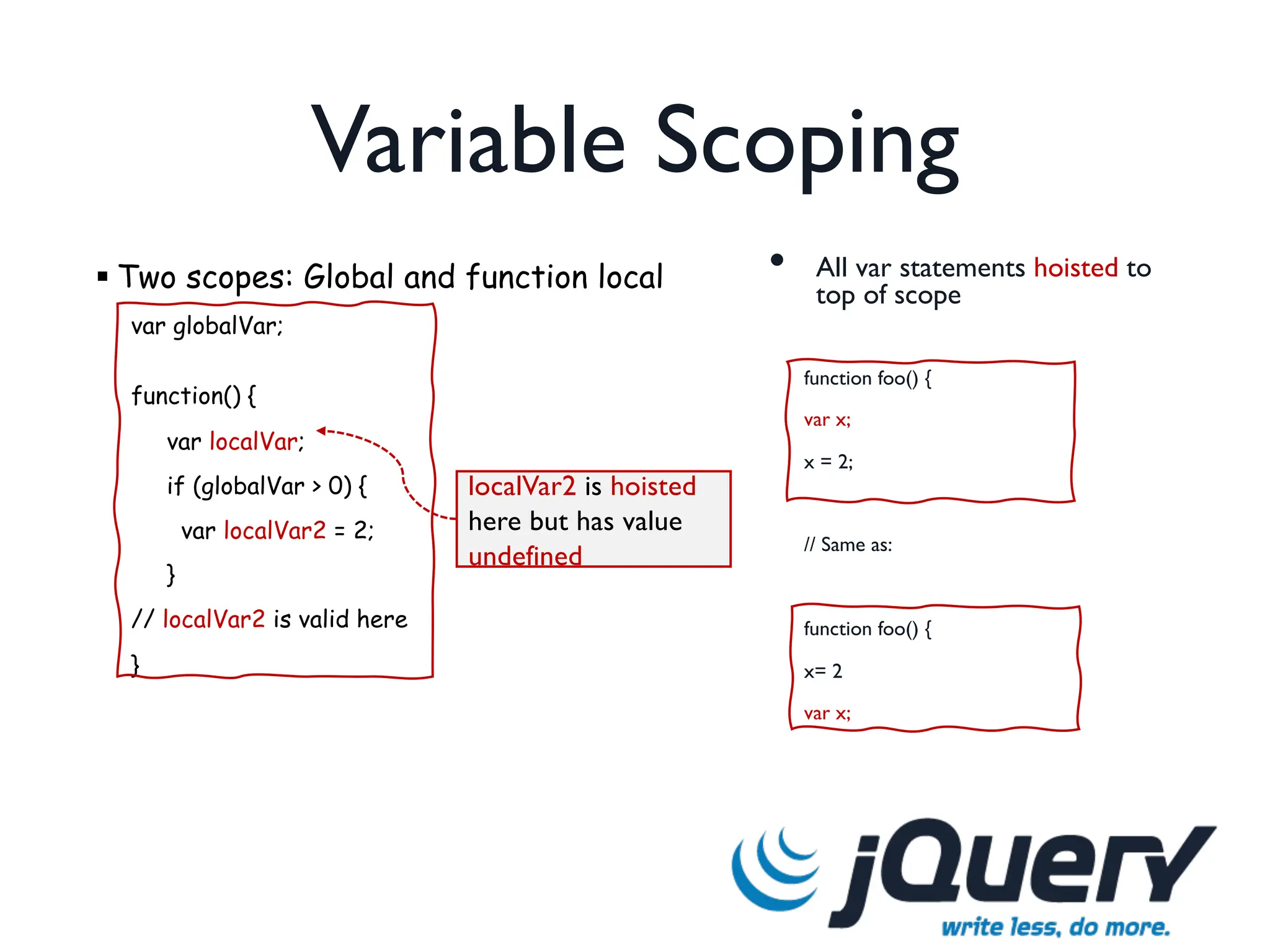 Variable Scoping

▪ Two scopes: Global and function local

var globalVar;

function() {

var localVar;

if (globalVar > 0) {

var localVar2 = 2;

}

// localVar2 is valid here

}

localVar2 is hoisted here but has value undefined

• All var statements hoisted to top of scope

function foo() {

var x;

x = 2;

// Same as:

function foo() {

x= 2

var x;

jQuery
write less, do more.